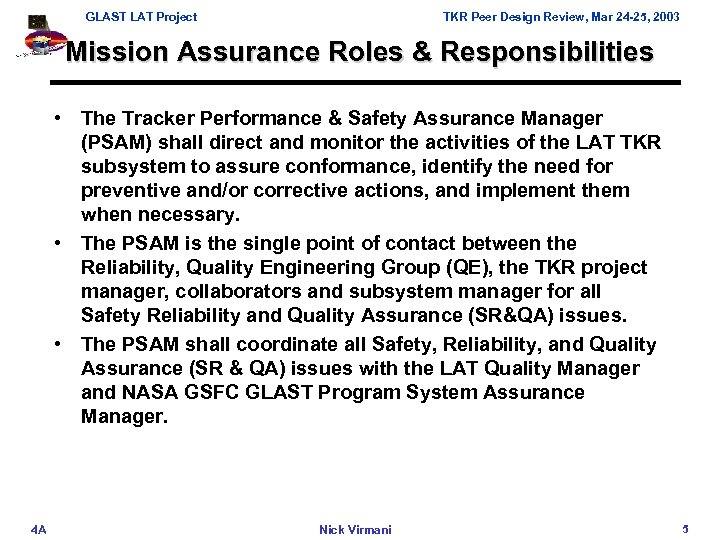 GLAST LAT Project

TKR Peer Design Review, Mar 24-25, 2003

Mission Assurance Roles & Responsibilities

• The Tracker Performance & Safety Assurance Manager (PSAM) shall direct and monitor the activities of the LAT TKR subsystem to assure conformance, identify the need for preventive and/or corrective actions, and implement them when necessary.

• The PSAM is the single point of contact between the Reliability, Quality Engineering Group (QE), the TKR project manager, collaborators and subsystem manager for all Safety Reliability and Quality Assurance (SR&QA) issues.

• The PSAM shall coordinate all Safety, Reliability, and Quality Assurance (SR & QA) issues with the LAT Quality Manager and NASA GSFC GLAST Program System Assurance Manager.

4A

Nick Virmani

5